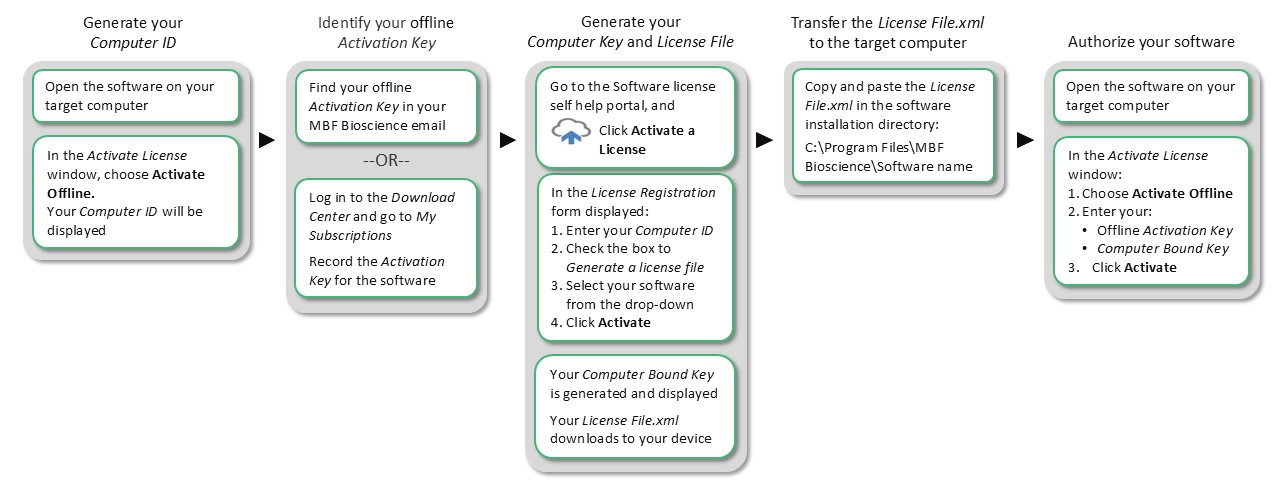 Generate your
Computer ID

Open the software on your target computer

In the Activate License window, choose Activate Offline.
Your Computer ID will be displayed

Identify your offline
Activation Key

Find your offline Activation Key in your MBF Bioscience email

--OR--

Log in to the Download Center and go to My Subscriptions

Record the Activation Key for the software

Generate your
Computer Key and License File

Go to the Software license self help portal, and

Click Activate a License

In the License Registration form displayed:
1. Enter your Computer ID
2. Check the box to Generate a license file
3. Select your software from the drop-down
4. Click Activate

Your Computer Bound Key is generated and displayed

Your License File.xml downloads to your device

Transfer the License File.xml
to the target computer

Copy and paste the License File.xml in the software installation directory:
C:\Program Files\MBF Bioscience\Software name

Authorize your software

Open the software on your target computer

In the Activate License window:
1. Choose Activate Offline
2. Enter your:
• Offline Activation Key
• Computer Bound Key
3. Click Activate